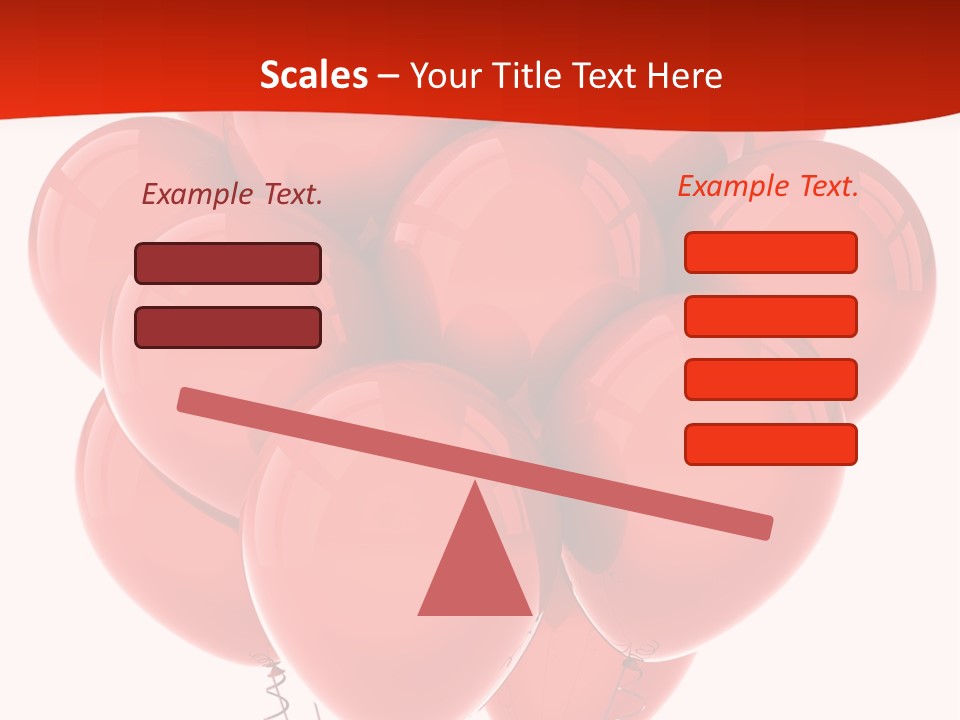 Scales – Your Title Text Here

Example Text.

Example Text.